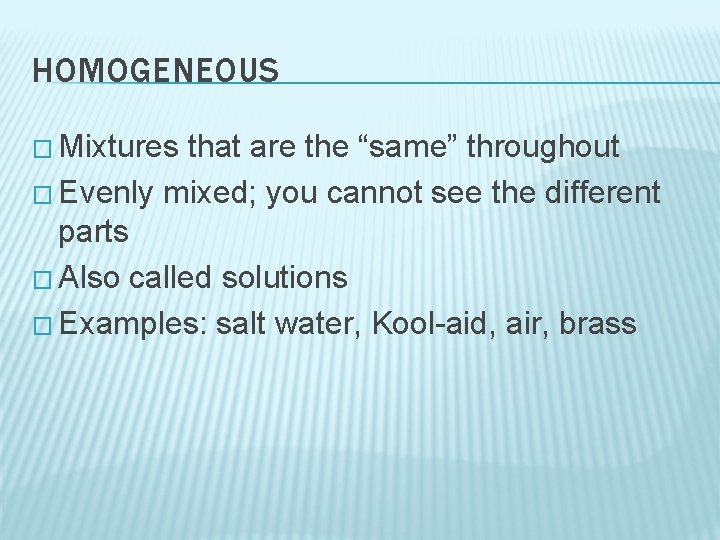 HOMOGENEOUS

□ Mixtures that are the “same” throughout
□ Evenly mixed; you cannot see the different parts
□ Also called solutions
□ Examples: salt water, Kool-aid, air, brass